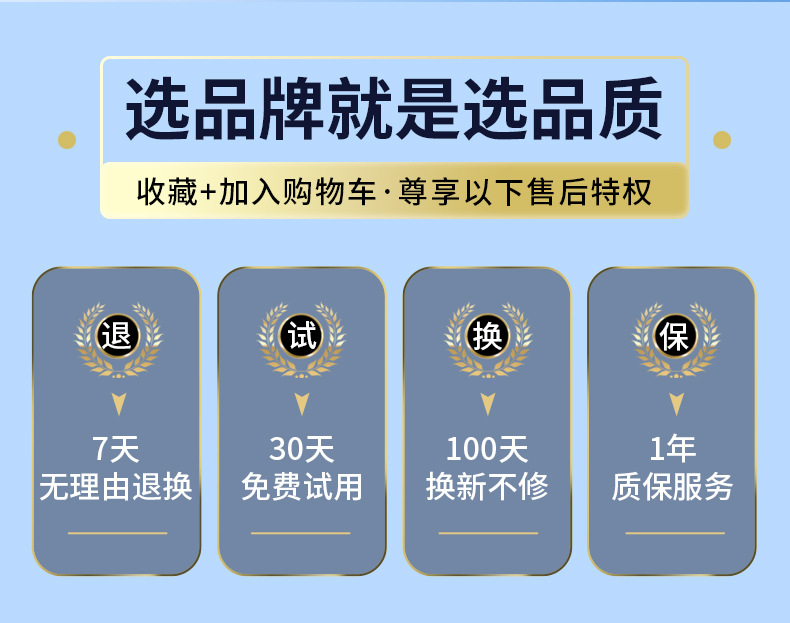 选品牌就是选品质

收藏+加入购物车·尊享以下售后特权

退

7天
无理由退换

试

30天
免费试用

换

100天
换新不修

保

1年
质保服务